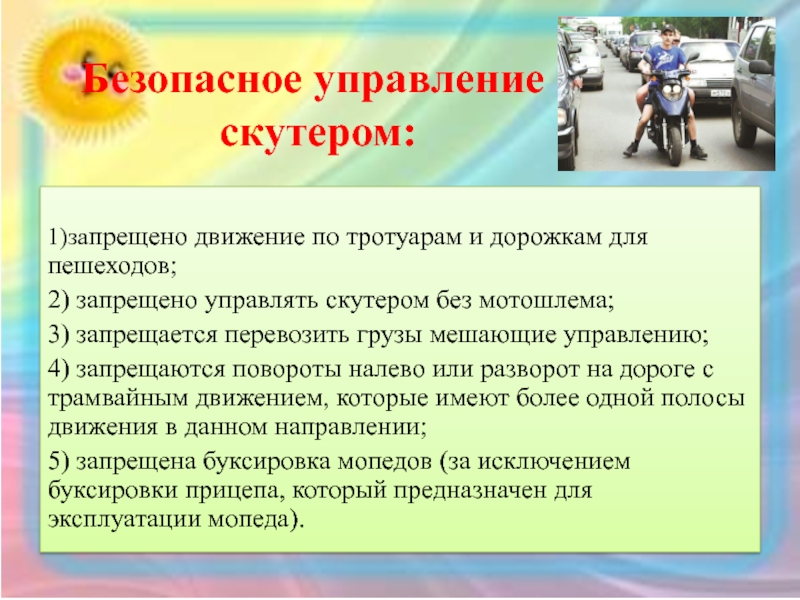 Безопасное управление скутером:

1)запрещено движение по тротуарам и дорожкам для пешеходов;

2) запрещено управлять скутером без мотошлема;

3) запрещается перевозить грузы мешающие управлению;

4) запрещаются повороты налево или разворот на дороге с трамвайным движением, которые имеют более одной полосы движения в данном направлении;

5) запрещена буксировка мопедов (за исключением буксировки прицепа, который предназначен для эксплуатации мопеда).